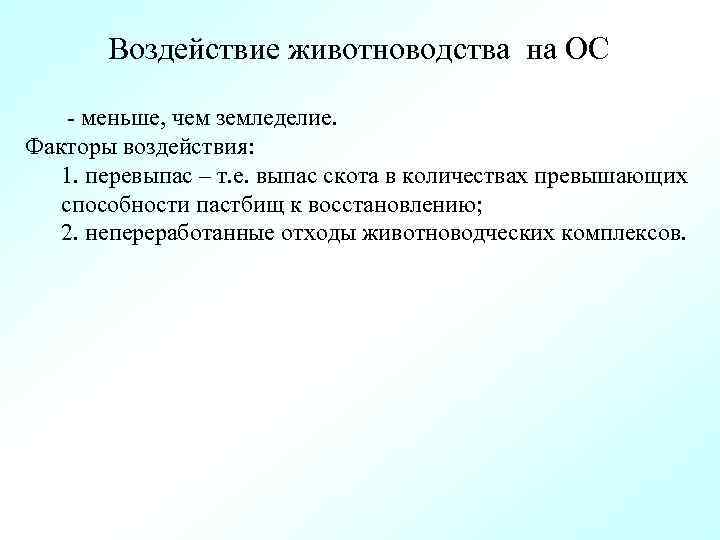 Воздействие животноводства на ОС

- меньше, чем земледелие.

Факторы воздействия:

1. перевыпас – т.е. выпас скота в количествах превышающих способности пастбищ к восстановлению;

2. непереработанные отходы животноводческих комплексов.